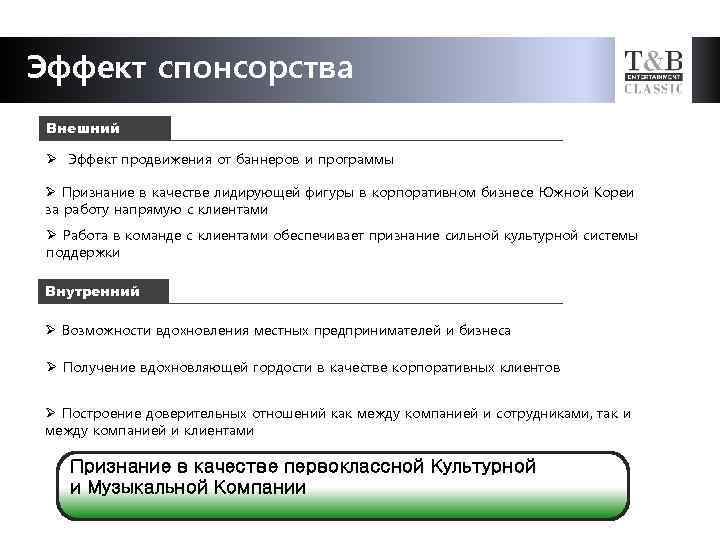 Эффект спонсорства

T&B
ENTERTAINMENT
CLASSIC

Внешний

➢ Эффект продвижения от баннеров и программы

➢ Признание в качестве лидирующей фигуры в корпоративном бизнесе Южной Кореи за работу напрямую с клиентами

➢ Работа в команде с клиентами обеспечивает признание сильной культурной системы поддержки

Внутренний

➢ Возможности вдохновления местных предпринимателей и бизнеса

➢ Получение вдохновляющей гордости в качестве корпоративных клиентов

➢ Построение доверительных отношений как между компанией и сотрудниками, так и между компанией и клиентами

Признание в качестве первоклассной Культурной и Музыкальной Компании